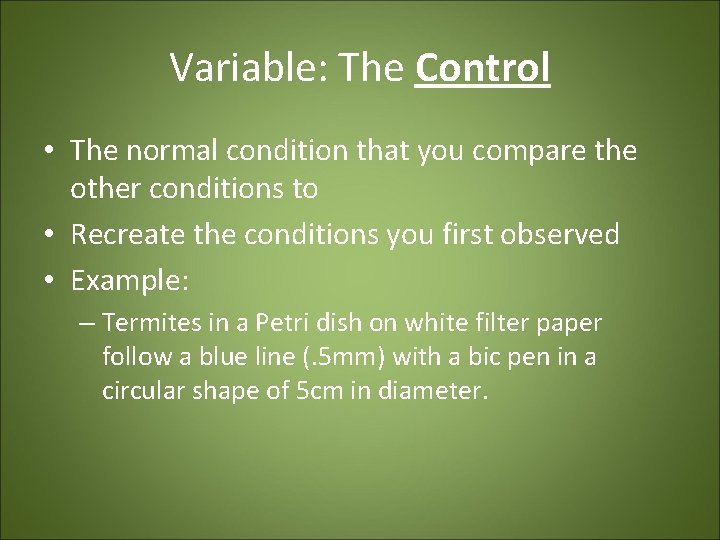 Variable: The Control

• The normal condition that you compare the other conditions to

• Recreate the conditions you first observed

• Example:

– Termites in a Petri dish on white filter paper follow a blue line (.5mm) with a bic pen in a circular shape of 5cm in diameter.